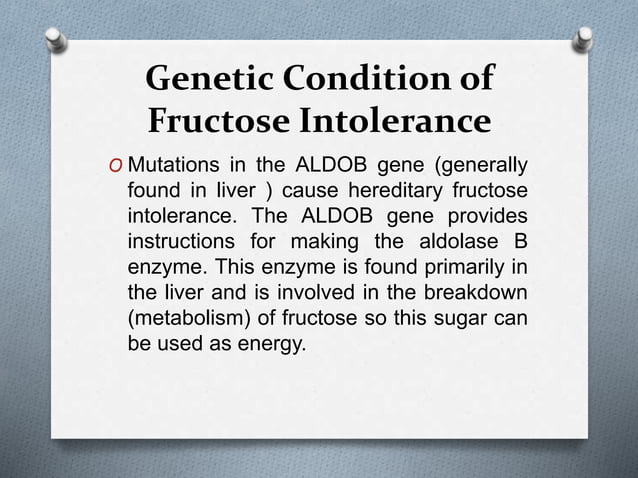 Genetic Condition of Fructose Intolerance

O Mutations in the ALDOB gene (generally found in liver ) cause hereditary fructose intolerance. The ALDOB gene provides instructions for making the aldolase B enzyme. This enzyme is found primarily in the liver and is involved in the breakdown (metabolism) of fructose so this sugar can be used as energy.